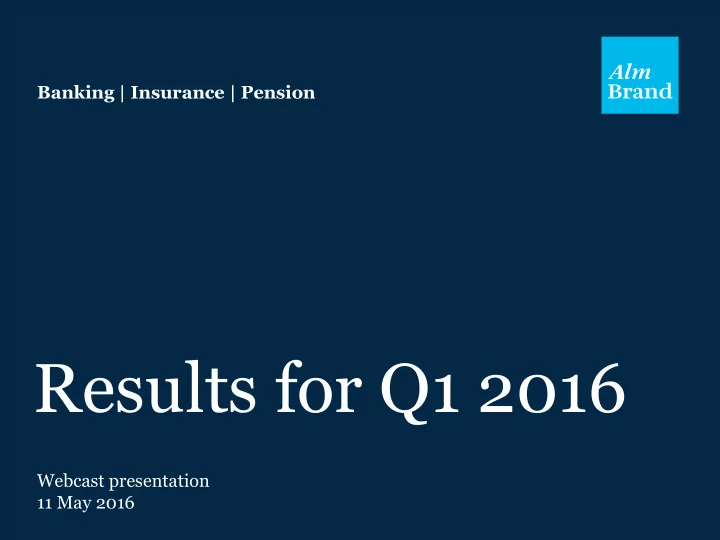 Banking | Insurance | Pension

Alm
Brand

Results for Q1 2016

Webcast presentation
11 May 2016